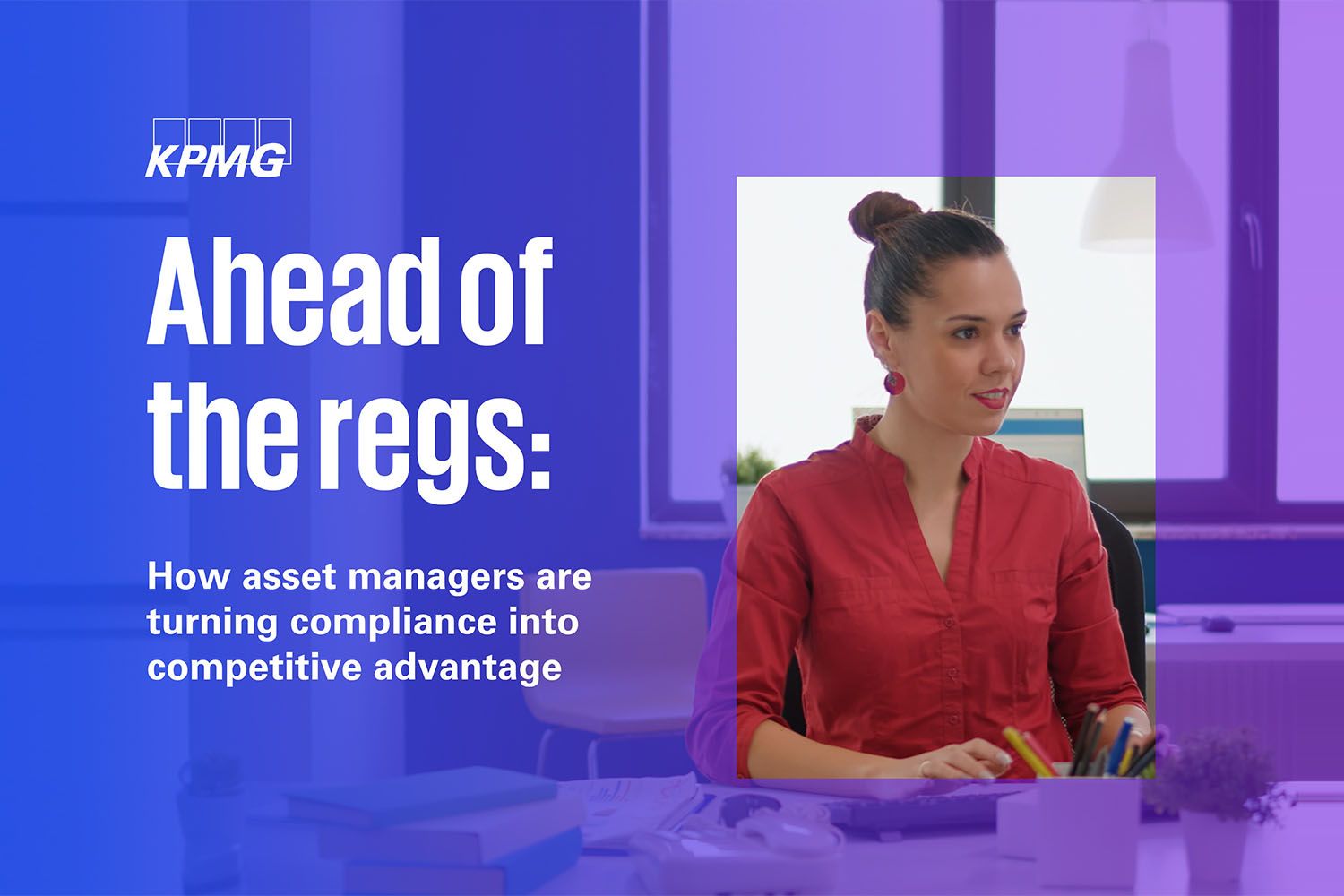 KPMG

Ahead of the regs:

How asset managers are turning compliance into competitive advantage